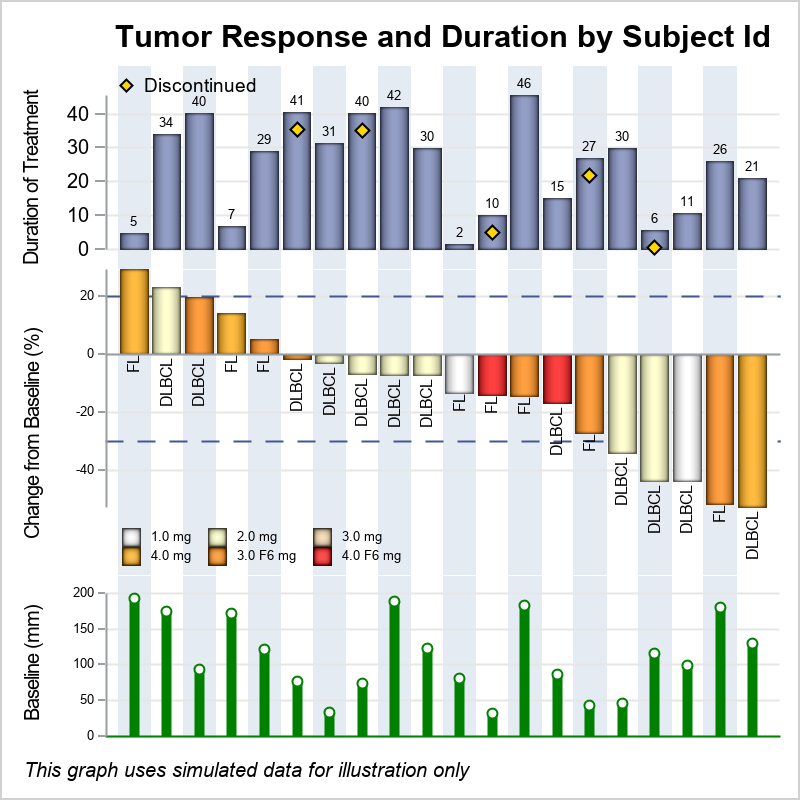 Tumor Response and Duration by Subject Id

Discontinued

Duration of Treatment

40
30
20
10
0

5 34 40 7 29 41 31 40 42 30 2 10 46 15 27 30 6 11 26 21

Change from Baseline (%)

20
0
-20
-40

FL DLBCL DLBCL FL FL DLBCL DLBCL DLBCL DLBCL DLBCL FL FL FL DLBCL FL DLBCL DLBCL DLBCL FL DLBCL

1.0 mg
2.0 mg
3.0 mg
4.0 mg
3.0 F6 mg
4.0 F6 mg

Baseline (mm)

200
150
100
50
0

This graph uses simulated data for illustration only